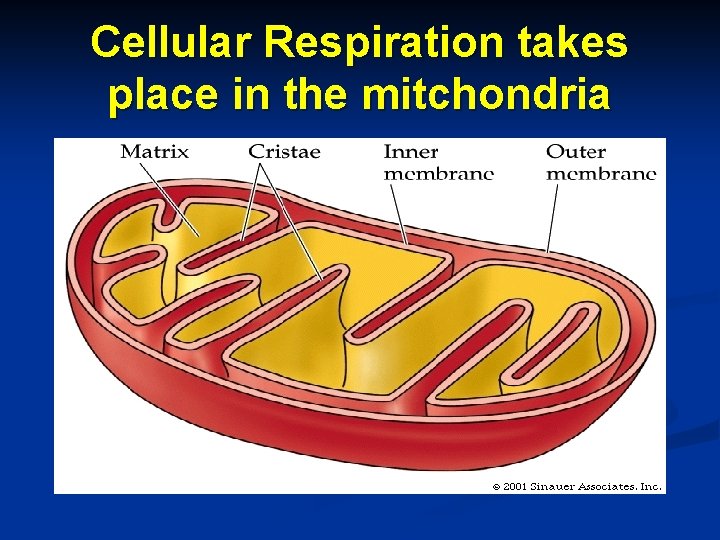 Cellular Respiration takes place in the mitchondria

Matrix

Cristae

Inner membrane

Outer membrane

© 2001 Sinauer Associates, Inc.